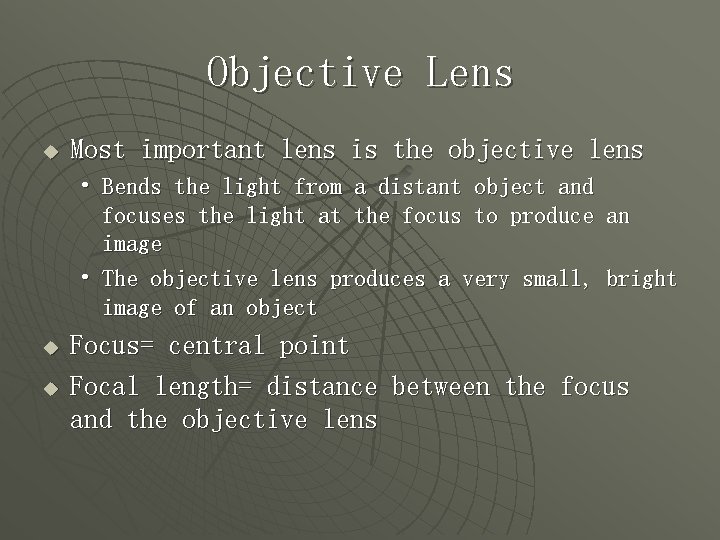 Objective Lens

◆ Most important lens is the objective lens
  • Bends the light from a distant object and focuses the light at the focus to produce an image
  • The objective lens produces a very small, bright image of an object
◆ Focus= central point
◆ Focal length= distance between the focus and the objective lens